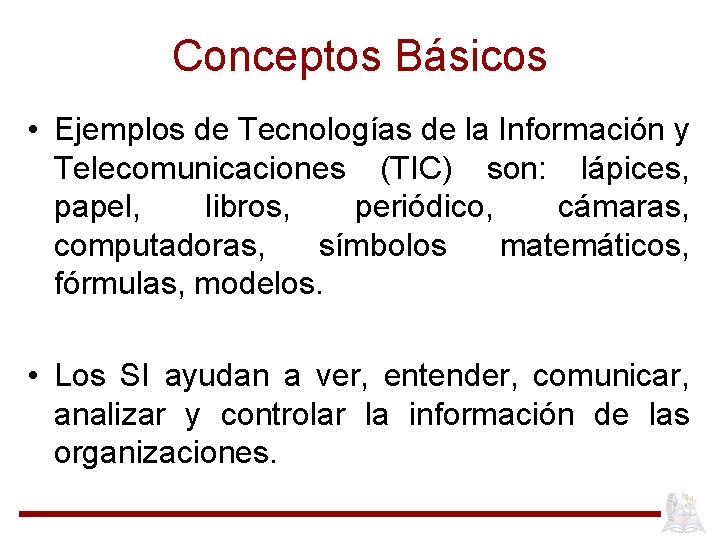 Conceptos Básicos

• Ejemplos de Tecnologías de la Información y Telecomunicaciones (TIC) son: lápices, papel, libros, periódico, cámaras, computadoras, símbolos matemáticos, fórmulas, modelos.

• Los SI ayudan a ver, entender, comunicar, analizar y controlar la información de las organizaciones.